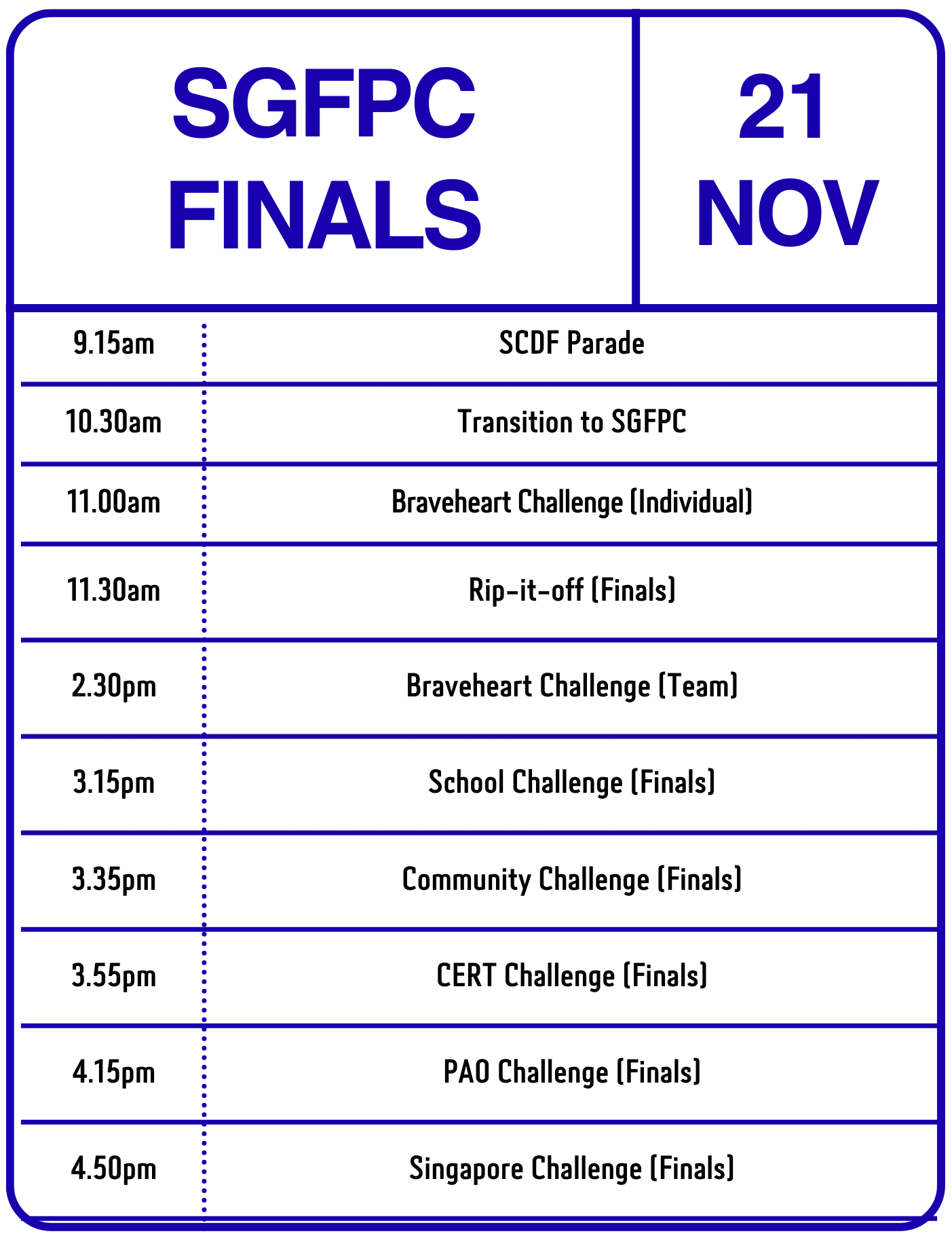 SGFPC FINALS

21 NOV

| 9.15am | SCDF Parade |
|---|---|
| 10.30am | Transition to SGFPC |
| 11.00am | Braveheart Challenge (Individual) |
| 11.30am | Rip-it-off (Finals) |
| 2.30pm | Braveheart Challenge (Team) |
| 3.15pm | School Challenge (Finals) |
| 3.35pm | Community Challenge (Finals) |
| 3.55pm | CERT Challenge (Finals) |
| 4.15pm | PAO Challenge (Finals) |
| 4.50pm | Singapore Challenge (Finals) |